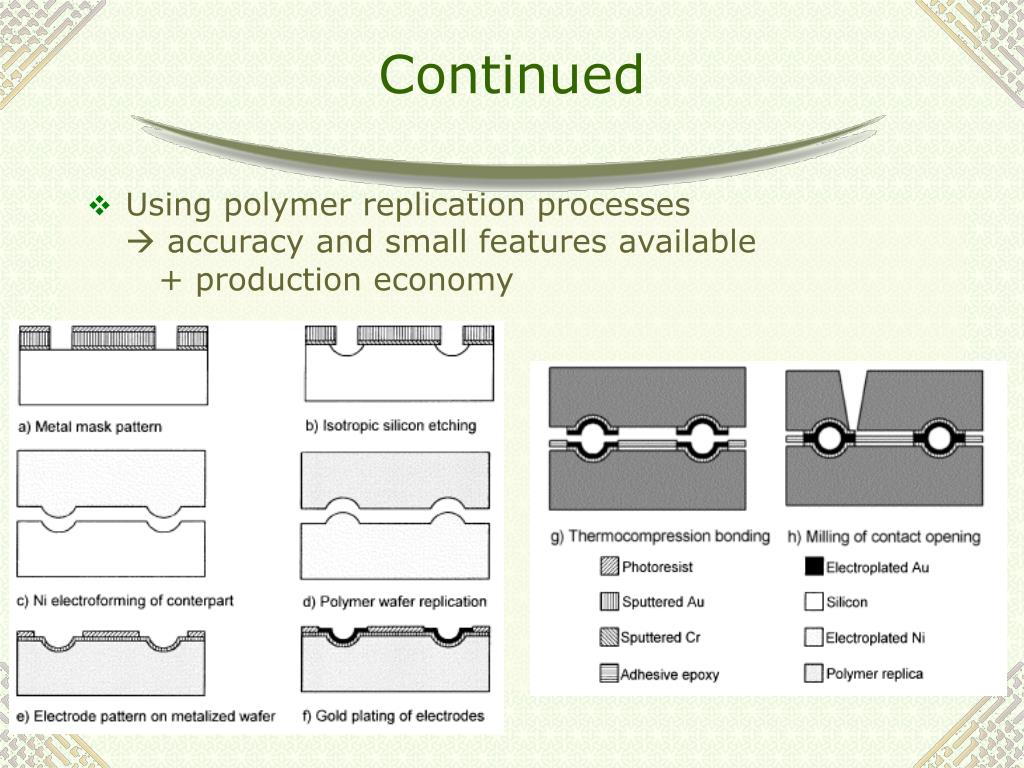 Continued

❖ Using polymer replication processes
→ accuracy and small features available
+ production economy

a) Metal mask pattern

b) Isotropic silicon etching

c) Ni electroforming of conterpart

d) Polymer wafer replication

e) Electrode pattern on metalized wafer

f) Gold plating of electrodes

g) Thermocompression bonding

h) Milling of contact opening

Photoresist
Sputtered Au
Sputtered Cr
Adhesive epoxy
Electroplated Au
Silicon
Electroplated Ni
Polymer replica